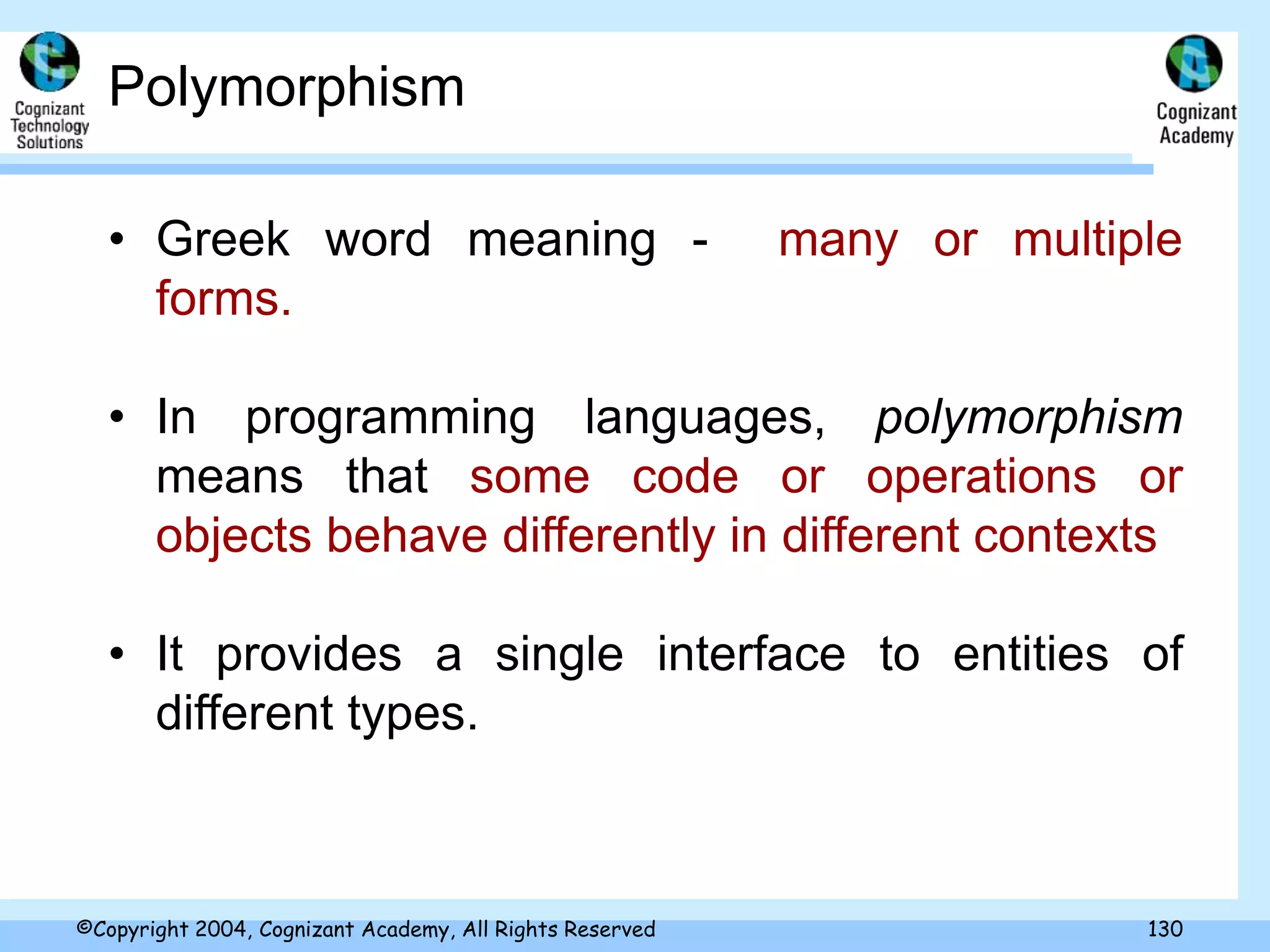 Cognizant Technology Solutions

Polymorphism

Cognizant Academy

• Greek word meaning - many or multiple forms.

• In programming languages, polymorphism means that some code or operations or objects behave differently in different contexts

• It provides a single interface to entities of different types.

©Copyright 2004, Cognizant Academy, All Rights Reserved

130